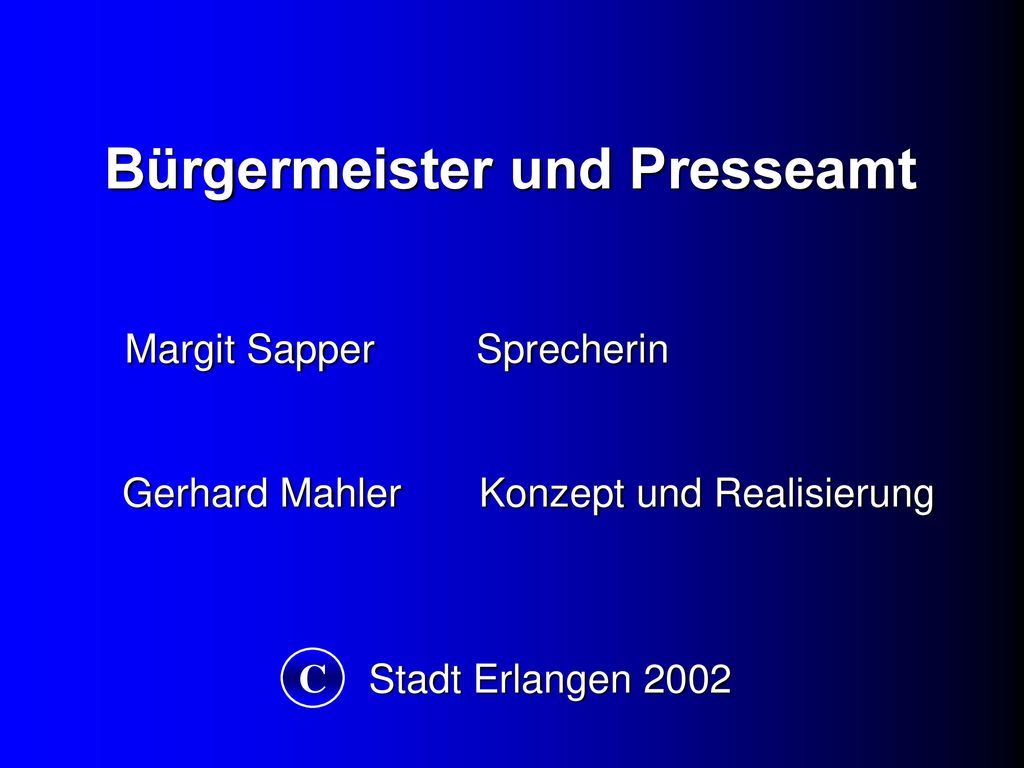 Bürgermeister und Presseamt

Margit Sapper Sprecherin

Gerhard Mahler Konzept und Realisierung

C Stadt Erlangen 2002